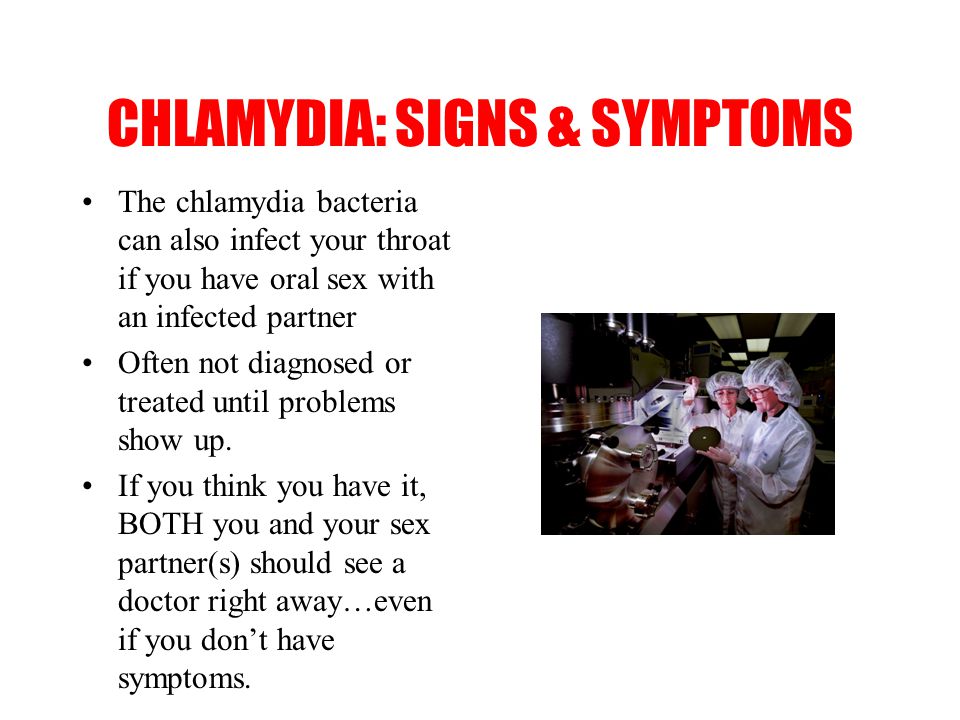 CHLAMYDIA: SIGNS & SYMPTOMS

• The chlamydia bacteria can also infect your throat if you have oral sex with an infected partner
• Often not diagnosed or treated until problems show up.
• If you think you have it, BOTH you and your sex partner(s) should see a doctor right away…even if you don’t have symptoms.